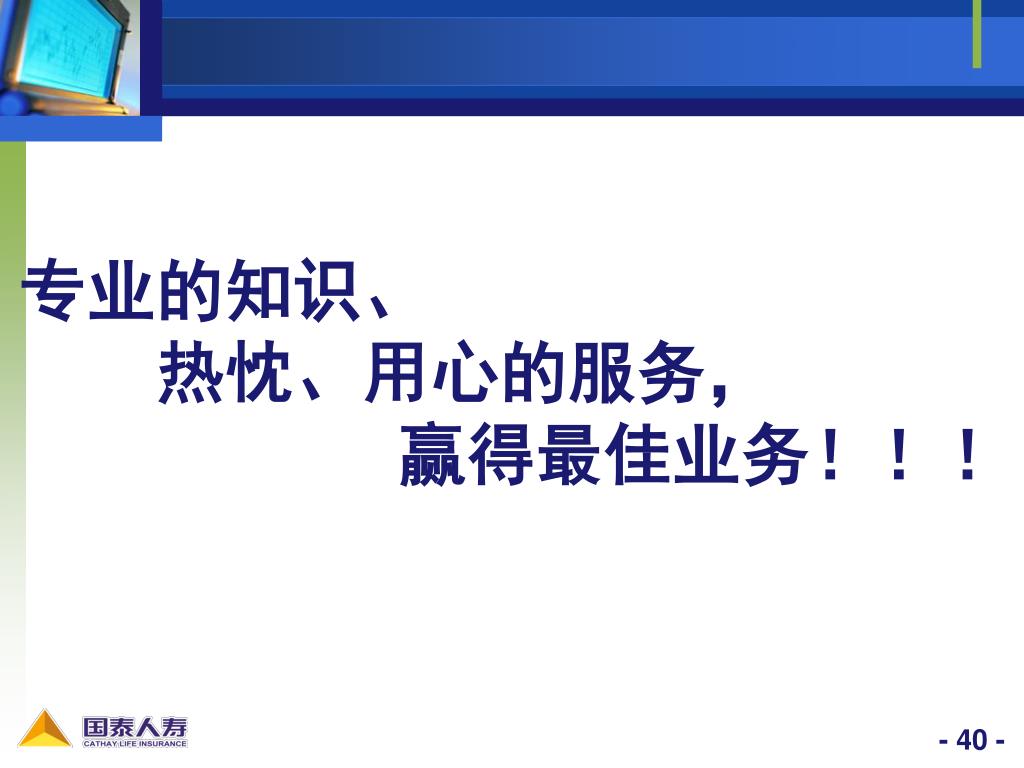 专业的知识、
热忱、用心的服务，
赢得最佳业务！！！

国泰人寿
CATHAY LIFE INSURANCE

- 40 -